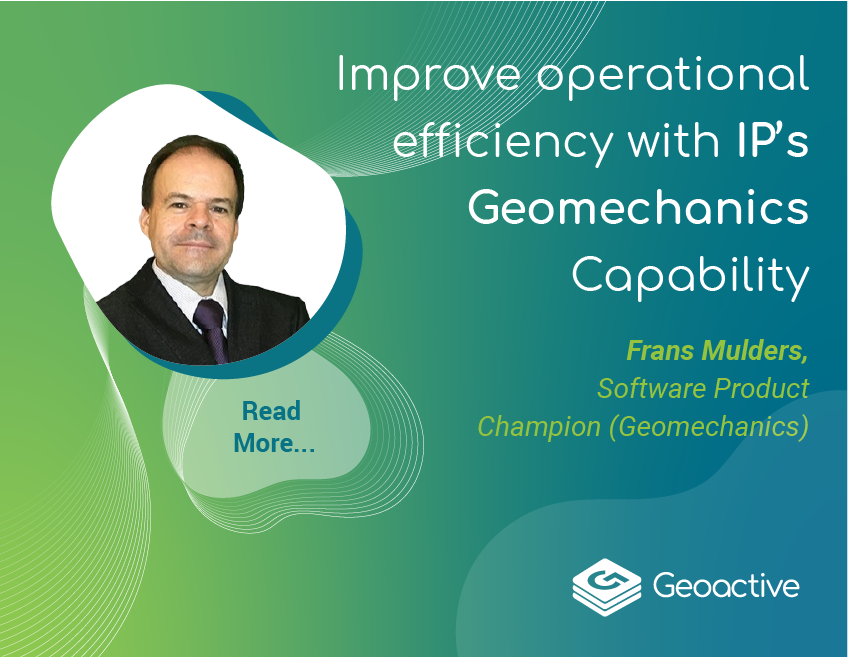 Improve operational efficiency with IP's Geomechanics Capability

Frans Mulders, Software Product Champion (Geomechanics)

Read More...

Geoactive